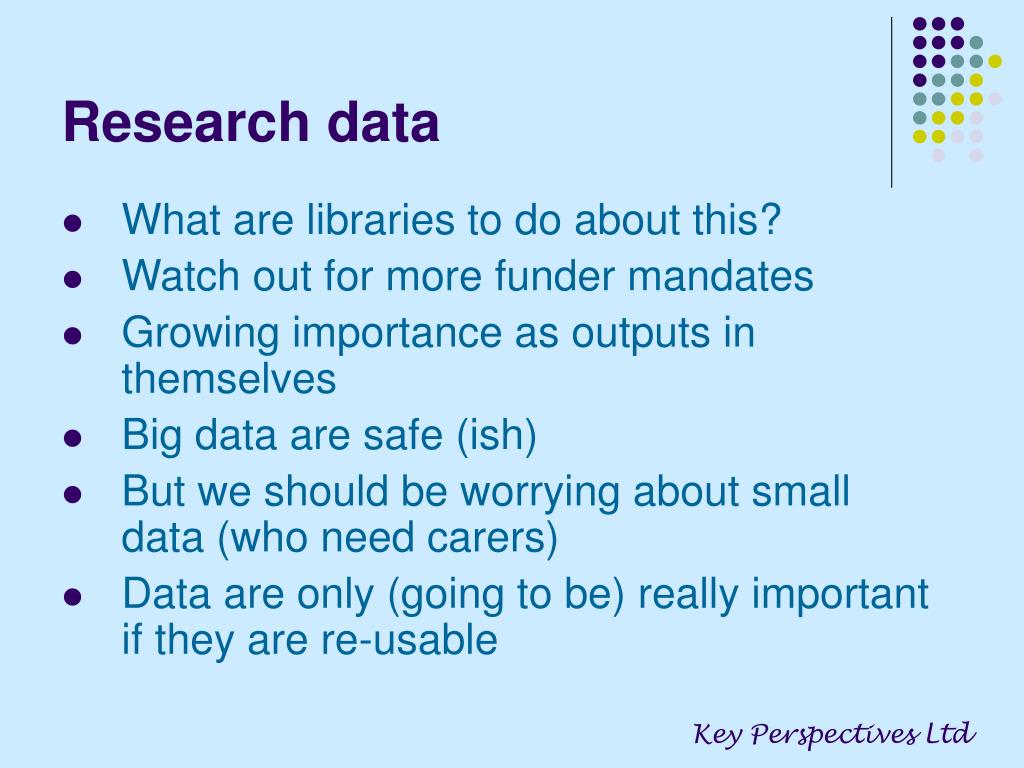 Research data

- What are libraries to do about this?
- Watch out for more funder mandates
- Growing importance as outputs in themselves
- Big data are safe (ish)
- But we should be worrying about small data (who need carers)
- Data are only (going to be) really important if they are re-usable

Key Perspectives Ltd